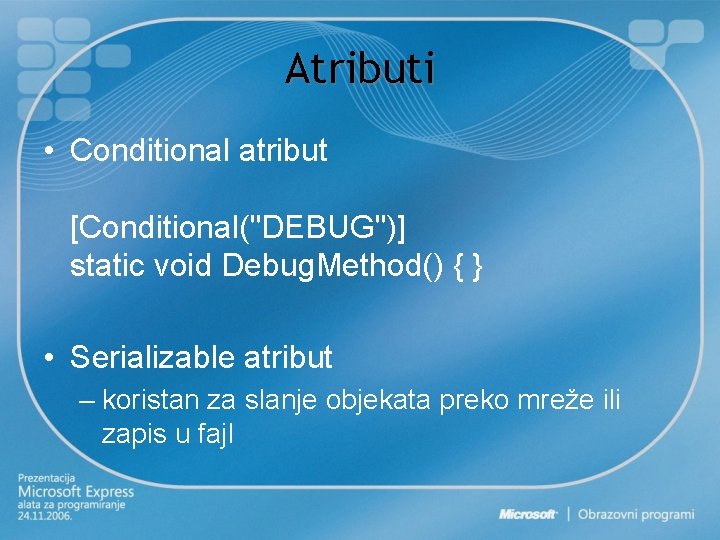 Atributi

• Conditional atribut

[Conditional("DEBUG")]
static void DebugMethod() { }

• Serializable atribut
– koristan za slanje objekata preko mreže ili zapis u fajl

Prezentacija
Microsoft Express
alata za programiranje
24.11.2006.

Microsoft | Obrazovni programi